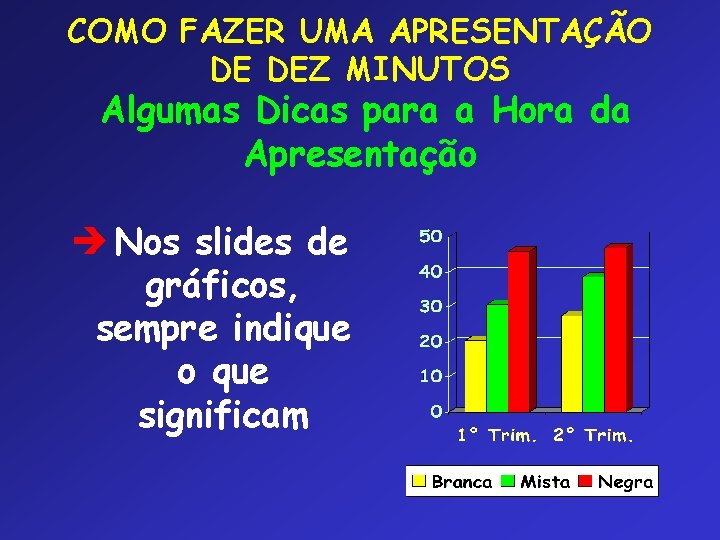 COMO FAZER UMA APRESENTAÇÃO DE DEZ MINUTOS
Algumas Dicas para a Hora da Apresentação

➔ Nos slides de gráficos, sempre indique o que significam

50
40
30
20
10
0
1° Trim. 2° Trim.

Branca Mista Negra